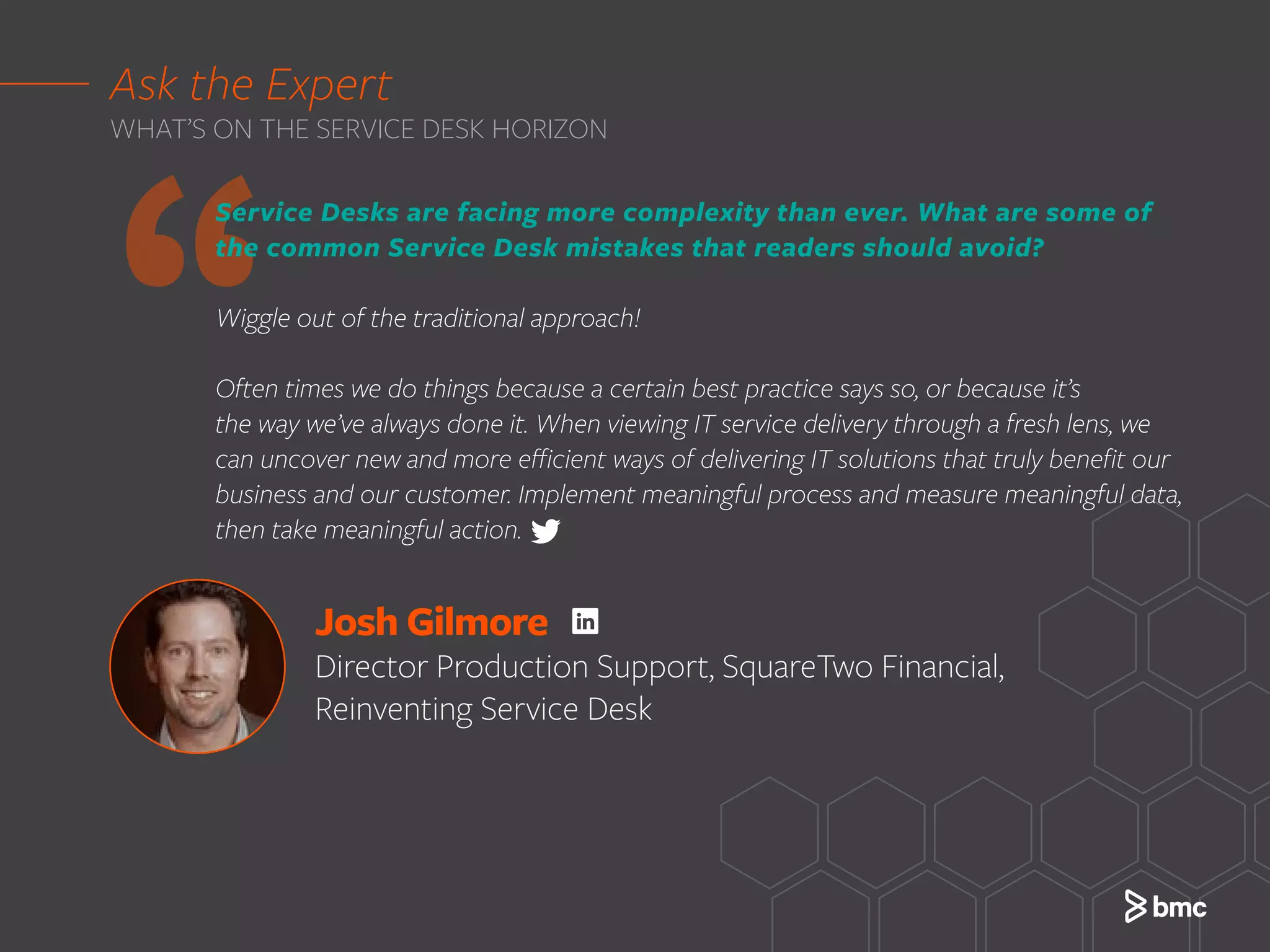 Ask the Expert
WHAT'S ON THE SERVICE DESK HORIZON

Service Desks are facing more complexity than ever. What are some of the common Service Desk mistakes that readers should avoid?

Wiggle out of the traditional approach!

Often times we do things because a certain best practice says so, or because it's the way we've always done it. When viewing IT service delivery through a fresh lens, we can uncover new and more efficient ways of delivering IT solutions that truly benefit our business and our customer. Implement meaningful process and measure meaningful data, then take meaningful action.

Josh Gilmore in
Director Production Support, SquareTwo Financial, Reinventing Service Desk

bmc